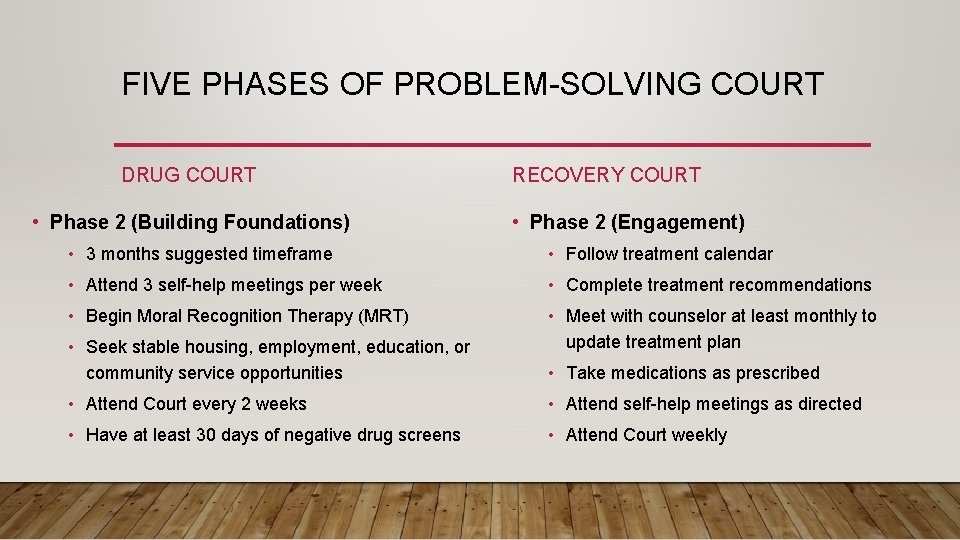 FIVE PHASES OF PROBLEM-SOLVING COURT

DRUG COURT

• Phase 2 (Building Foundations)
• 3 months suggested timeframe
• Attend 3 self-help meetings per week
• Begin Moral Recognition Therapy (MRT)
• Seek stable housing, employment, education, or community service opportunities
• Attend Court every 2 weeks
• Have at least 30 days of negative drug screens

RECOVERY COURT

• Phase 2 (Engagement)
• Follow treatment calendar
• Complete treatment recommendations
• Meet with counselor at least monthly to update treatment plan
• Take medications as prescribed
• Attend self-help meetings as directed
• Attend Court weekly